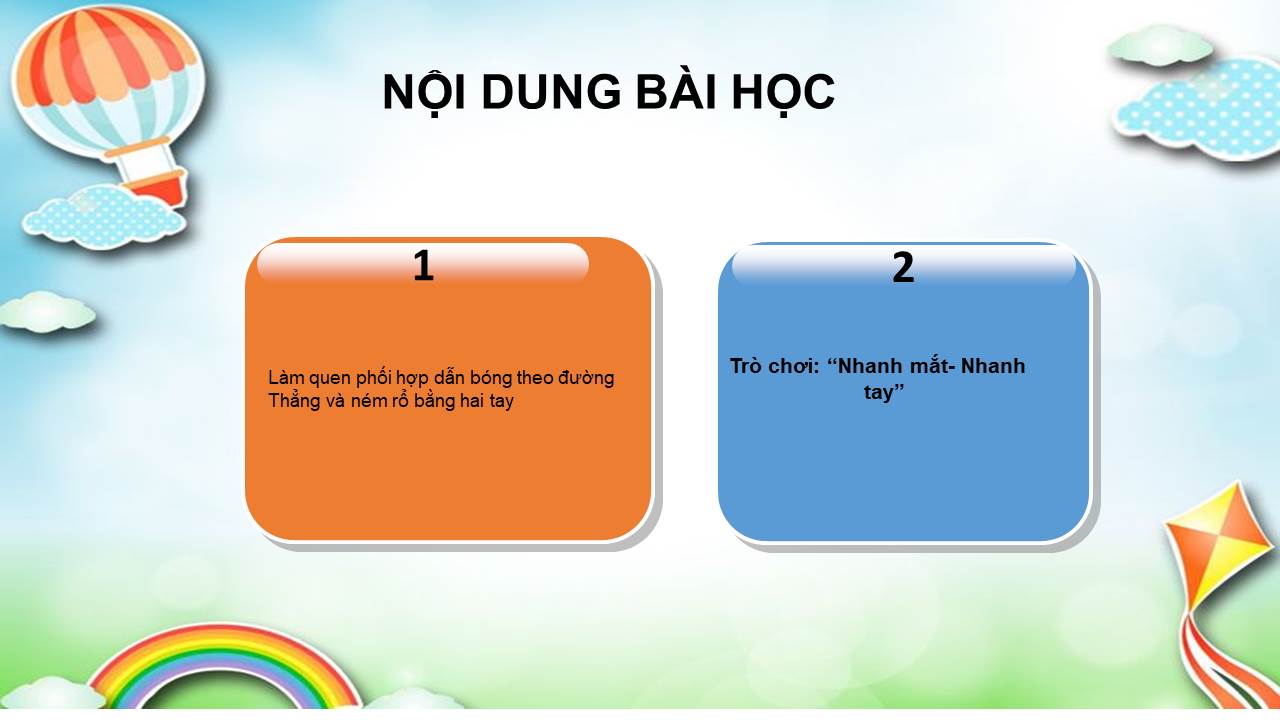 NỘI DUNG BÀI HỌC

1

Làm quen phối hợp dẫn bóng theo đường Thẳng và ném rổ bằng hai tay

2

Trò chơi: “Nhanh mắt- Nhanh tay”